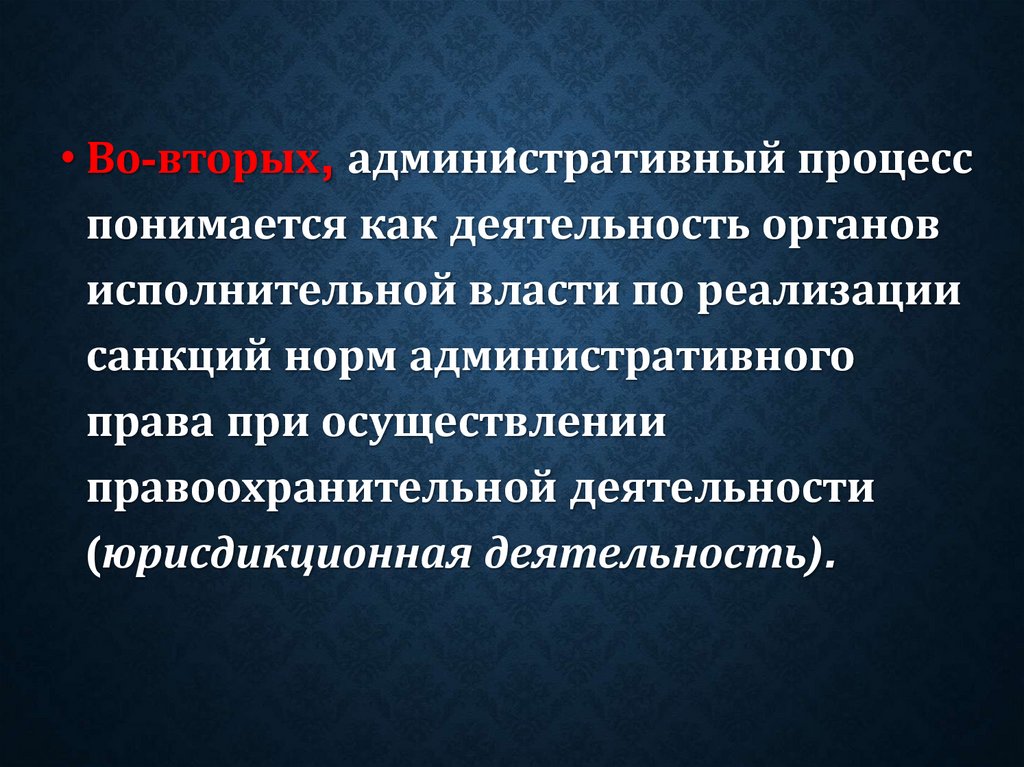 • Во-вторых, административный процесс понимается как деятельность органов исполнительной власти по реализации санкций норм административного права при осуществлении правоохранительной деятельности (юрисдикционная деятельность).